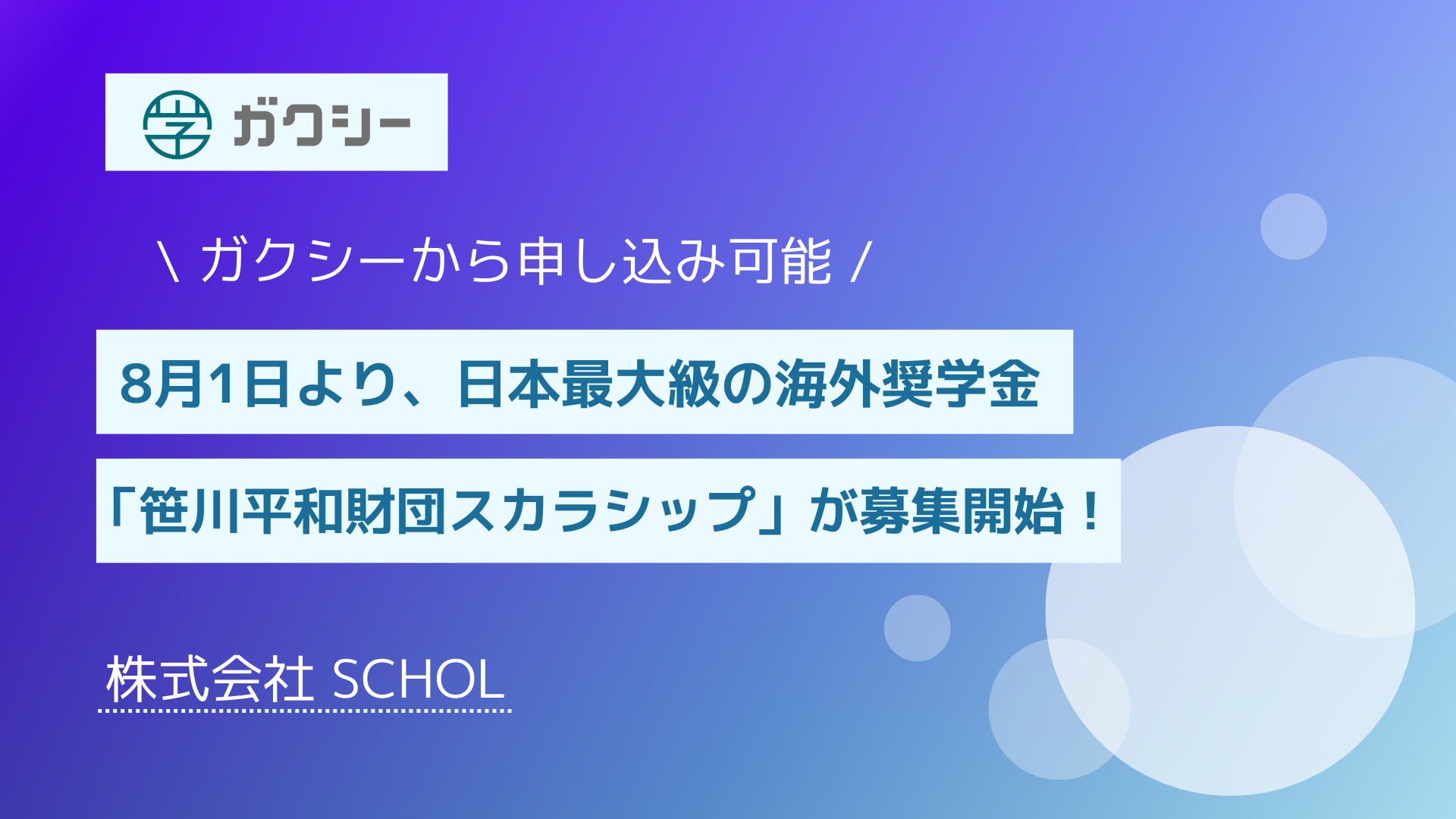 学 ガクシー

\ ガクシーから申し込み可能 /

8月1日より、日本最大級の海外奨学金

「笹川平和財団スカラシップ」が募集開始！

株式会社 SCHOL